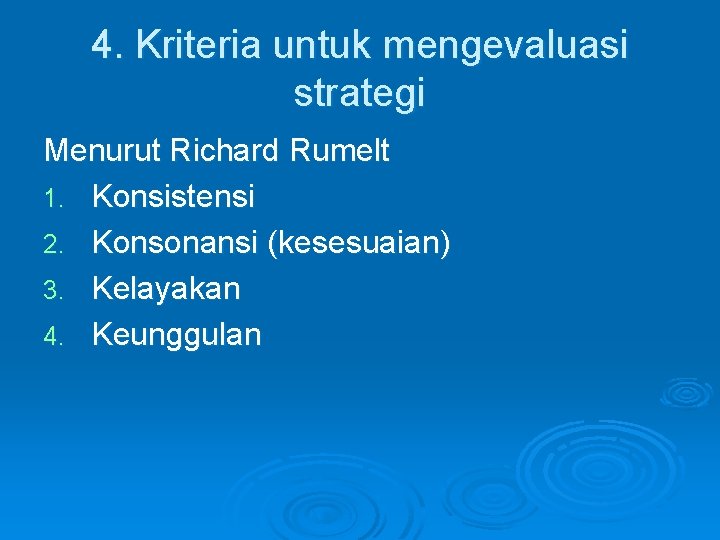 4. Kriteria untuk mengevaluasi strategi

Menurut Richard Rumelt

1. Konsistensi
2. Konsonansi (kesesuaian)
3. Kelayakan
4. Keunggulan